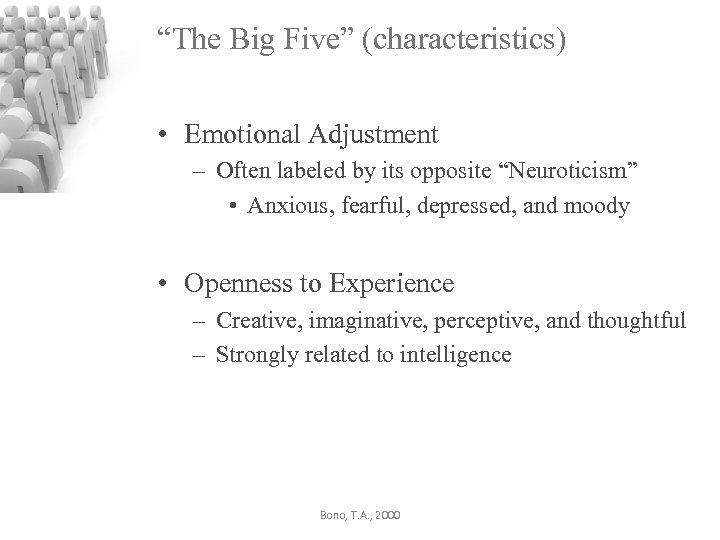 “The Big Five” (characteristics)

• Emotional Adjustment
– Often labeled by its opposite “Neuroticism”
• Anxious, fearful, depressed, and moody

• Openness to Experience
– Creative, imaginative, perceptive, and thoughtful
– Strongly related to intelligence

Bono, T.A., 2000